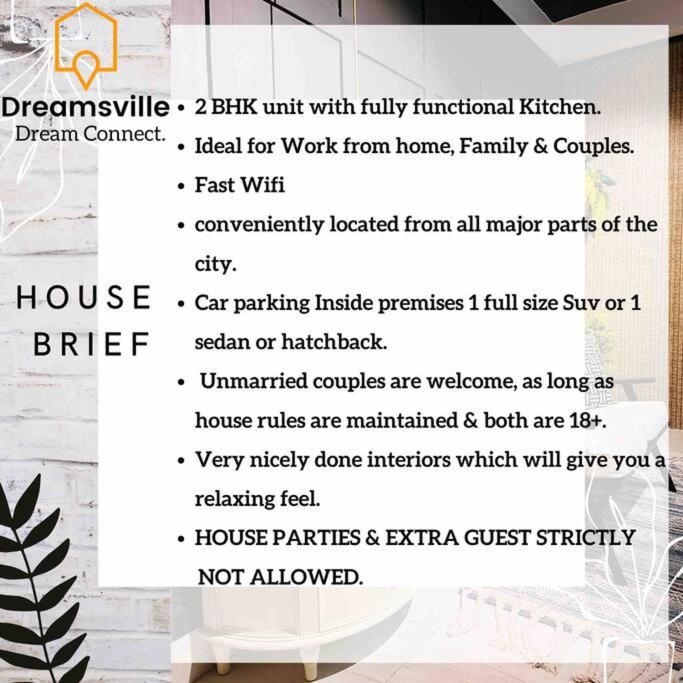 Dreamsville
Dream Connect.

HOUSE
BRIEF

• 2 BHK unit with fully functional Kitchen.
• Ideal for Work from home, Family & Couples.
• Fast Wifi
• conveniently located from all major parts of the city.
• Car parking Inside premises 1 full size Suv or 1 sedan or hatchback.
• Unmarried couples are welcome, as long as house rules are maintained & both are 18+.
• Very nicely done interiors which will give you a relaxing feel.
• HOUSE PARTIES & EXTRA GUEST STRICTLY NOT ALLOWED.